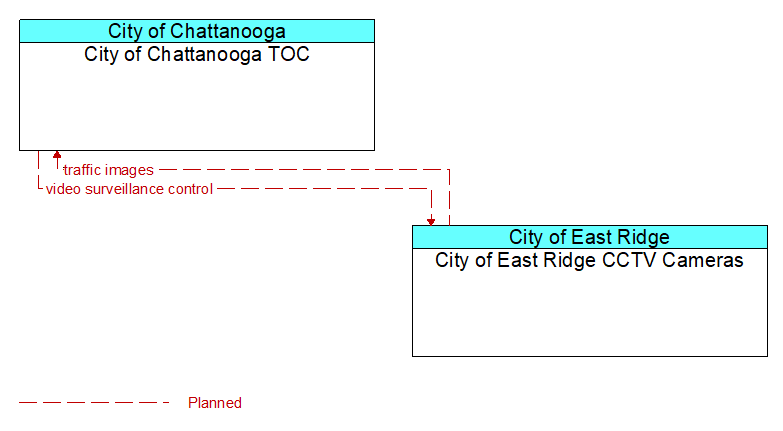 City of Chattanooga
City of Chattanooga TOC

traffic images
video surveillance control

City of East Ridge
City of East Ridge CCTV Cameras

Planned